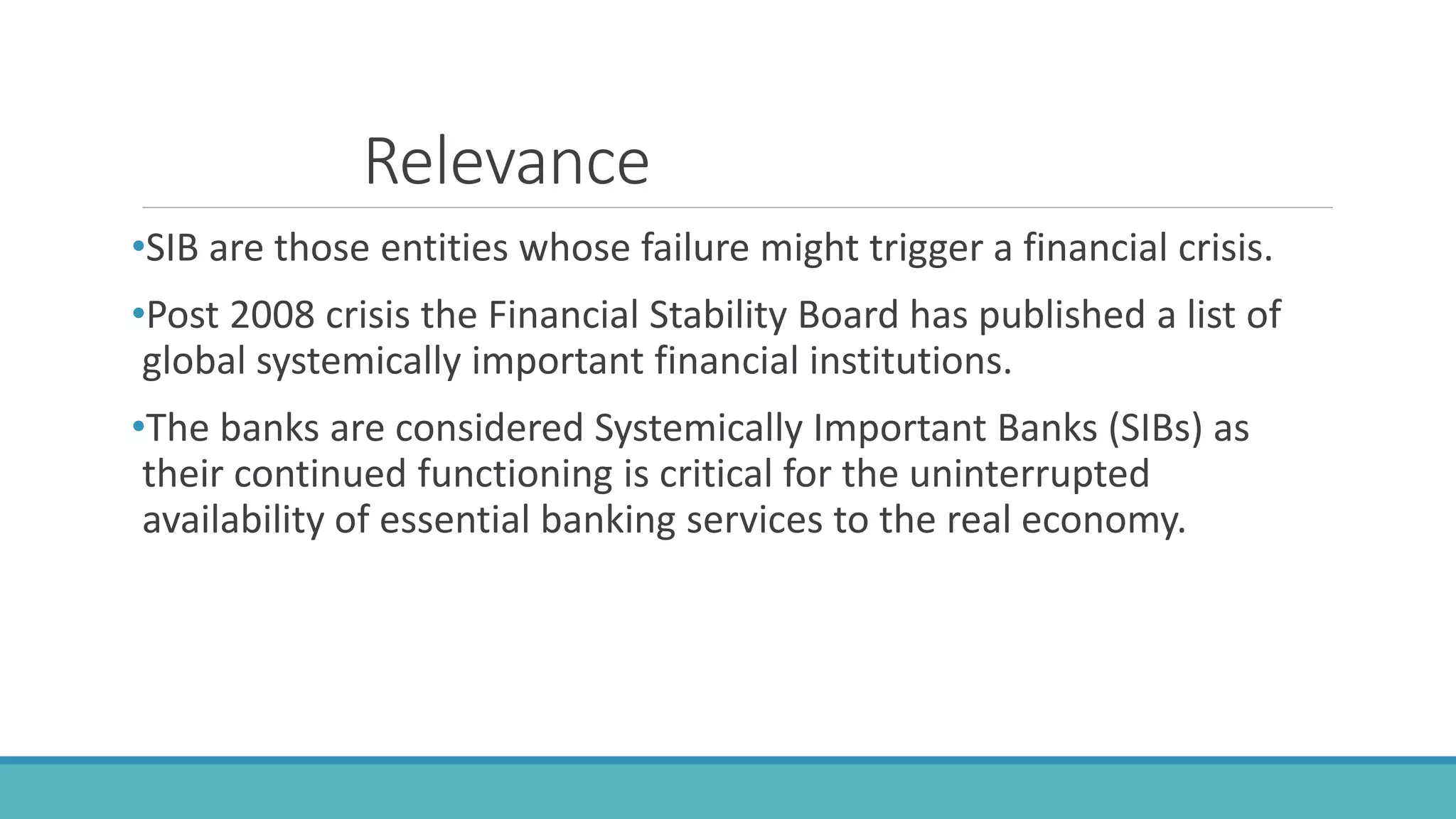 Relevance

•SIB are those entities whose failure might trigger a financial crisis.

•Post 2008 crisis the Financial Stability Board has published a list of global systemically important financial institutions.

•The banks are considered Systemically Important Banks (SIBs) as their continued functioning is critical for the uninterrupted availability of essential banking services to the real economy.